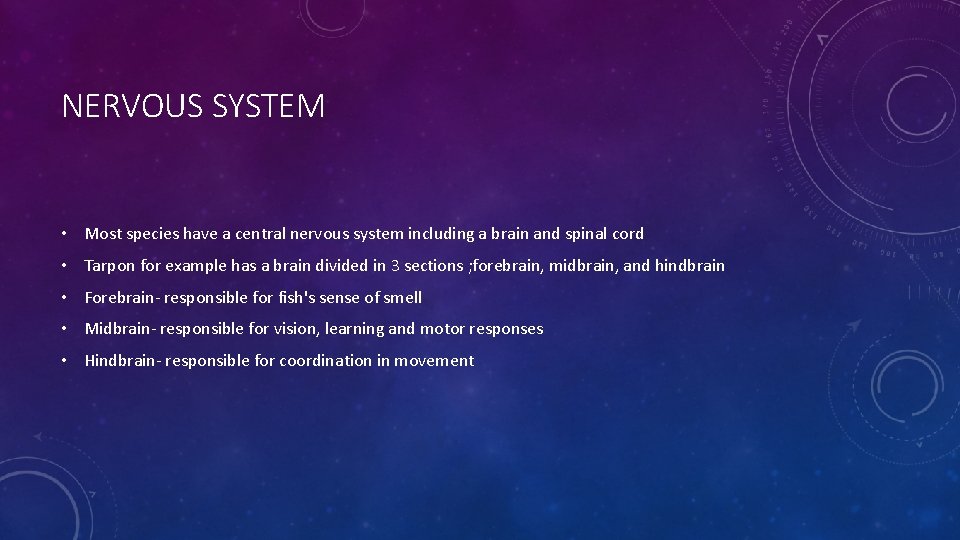 NERVOUS SYSTEM

• Most species have a central nervous system including a brain and spinal cord

• Tarpon for example has a brain divided in 3 sections ;forebrain, midbrain, and hindbrain

• Forebrain- responsible for fish's sense of smell

• Midbrain- responsible for vision, learning and motor responses

• Hindbrain- responsible for coordination in movement